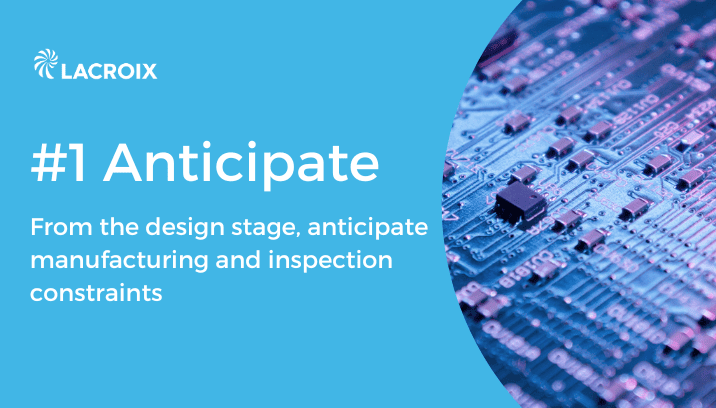 LACROIX

#1 Anticipate

From the design stage, anticipate manufacturing and inspection constraints